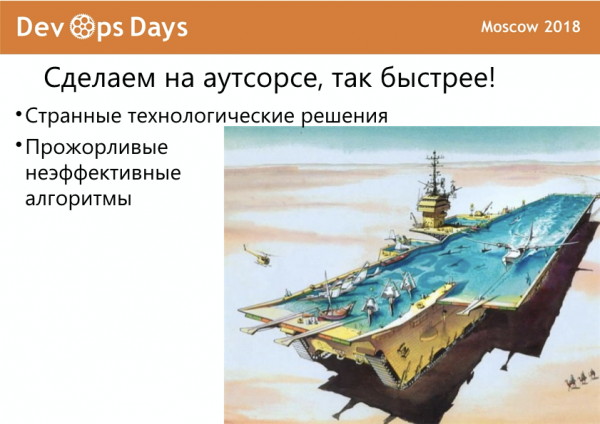 DevOps Days

Moscow 2018

Сделаем на аутсорсе, так быстрее!

• Странные технологические решения

• Прожорливые неэффективные алгоритмы